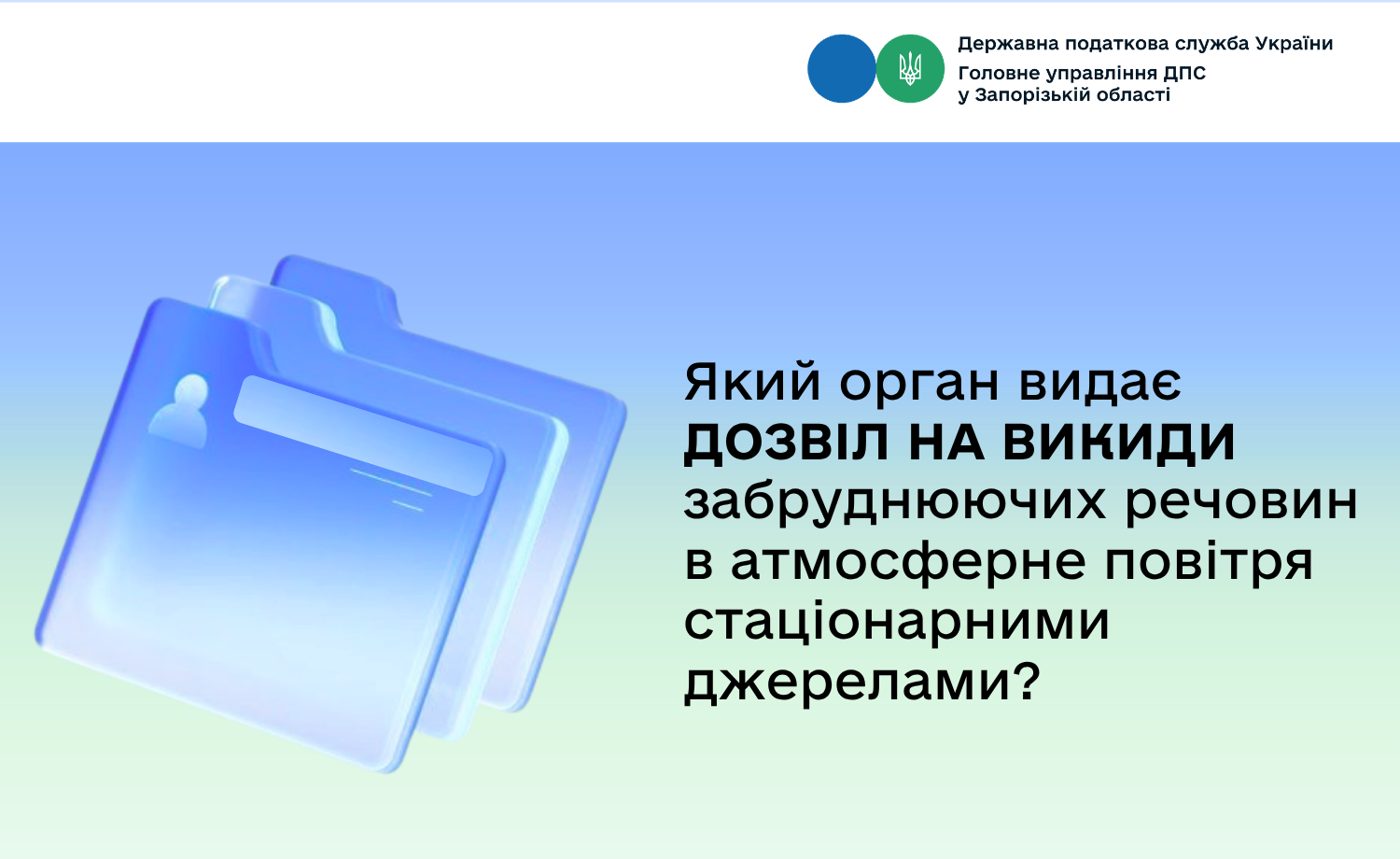 Державна податкова служба України
Головне управління ДПС у Запорізькій області

Який орган видає ДОЗВІЛ НА ВИКИДИ забруднюючих речовин в атмосферне повітря стаціонарними джерелами?